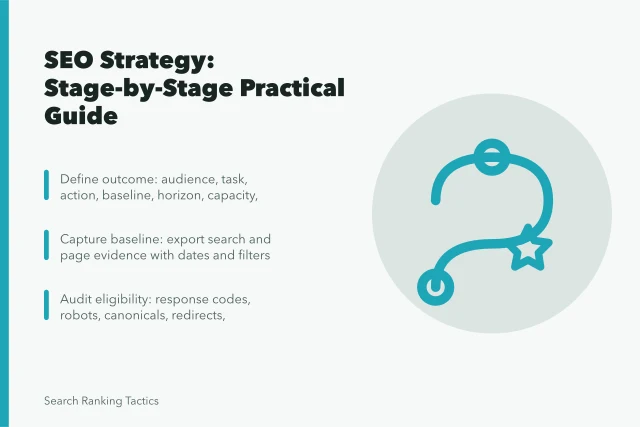 SEO Strategy: Stage-by-Stage Practical Guide

Define outcome: audience, task, action, baseline, horizon, capacity,

Capture baseline: export search and page evidence with dates and filters

Audit eligibility: response codes, robots, canonicals, redirects,

Search Ranking Tactics